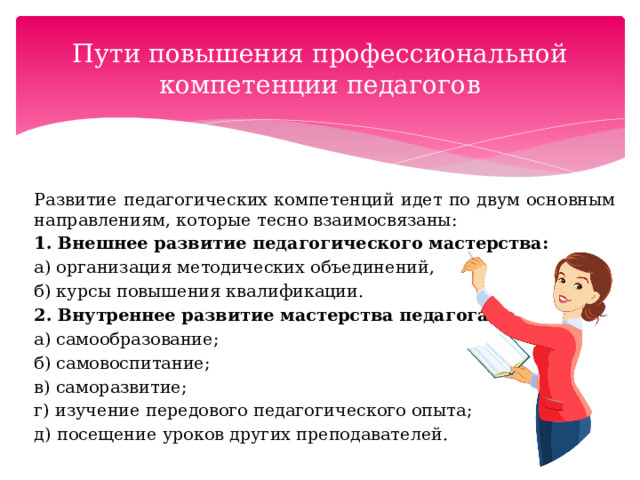 Пути повышения профессиональной компетенции педагогов

Развитие педагогических компетенций идет по двум основным направлениям, которые тесно взаимосвязаны:

1. Внешнее развитие педагогического мастерства:

а) организация методических объединений,

б) курсы повышения квалификации.

2. Внутреннее развитие мастерства педагога

а) самообразование;

б) самовоспитание;

в) саморазвитие;

г) изучение передового педагогического опыта;

д) посещение уроков других преподавателей.